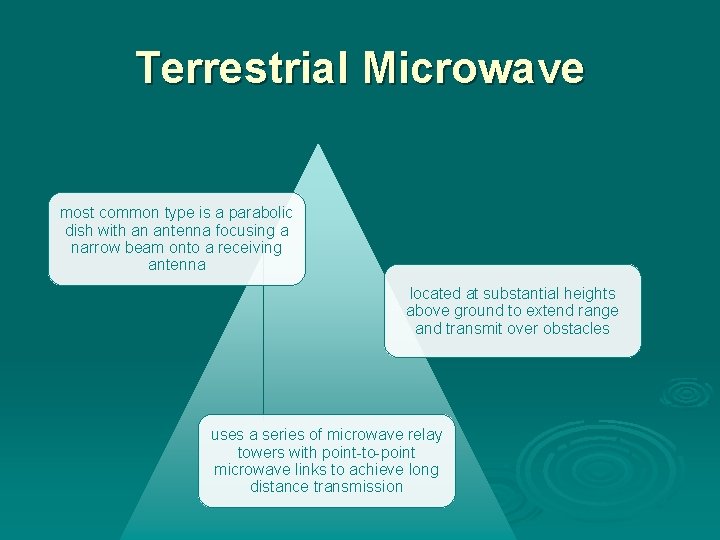 Terrestrial Microwave

most common type is a parabolic dish with an antenna focusing a narrow beam onto a receiving antenna

located at substantial heights above ground to extend range and transmit over obstacles

uses a series of microwave relay towers with point-to-point microwave links to achieve long distance transmission